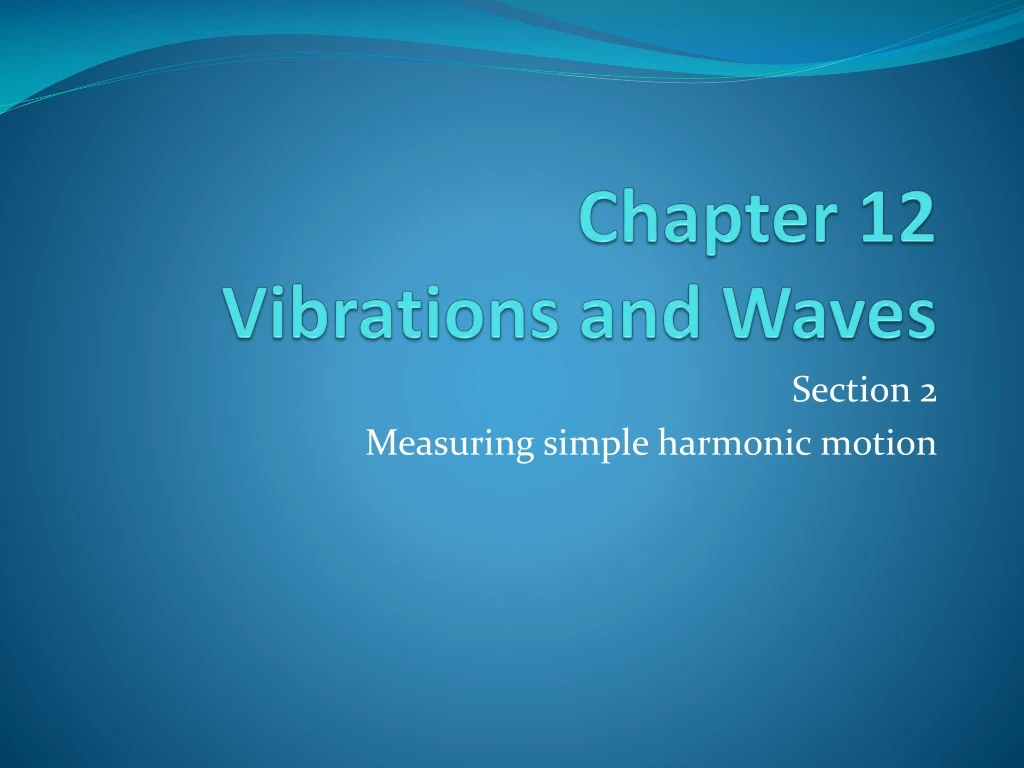 Chapter 12
Vibrations and Waves

Section 2
Measuring simple harmonic motion